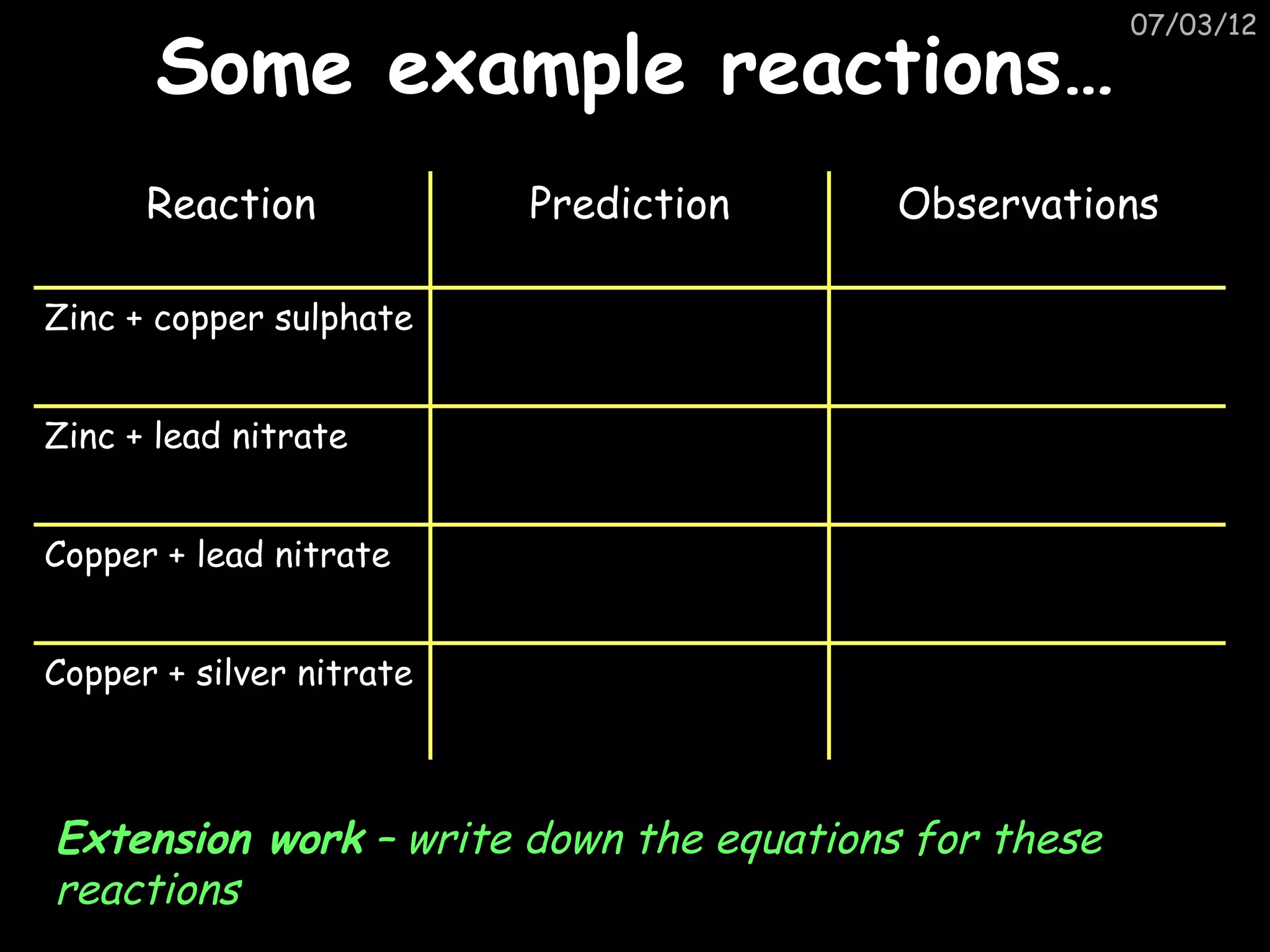 07/03/12

Some example reactions…

| Reaction | Prediction | Observations |
|---|---|---|
| Zinc + copper sulphate | | |
| Zinc + lead nitrate | | |
| Copper + lead nitrate | | |
| Copper + silver nitrate | | |

Extension work – write down the equations for these reactions